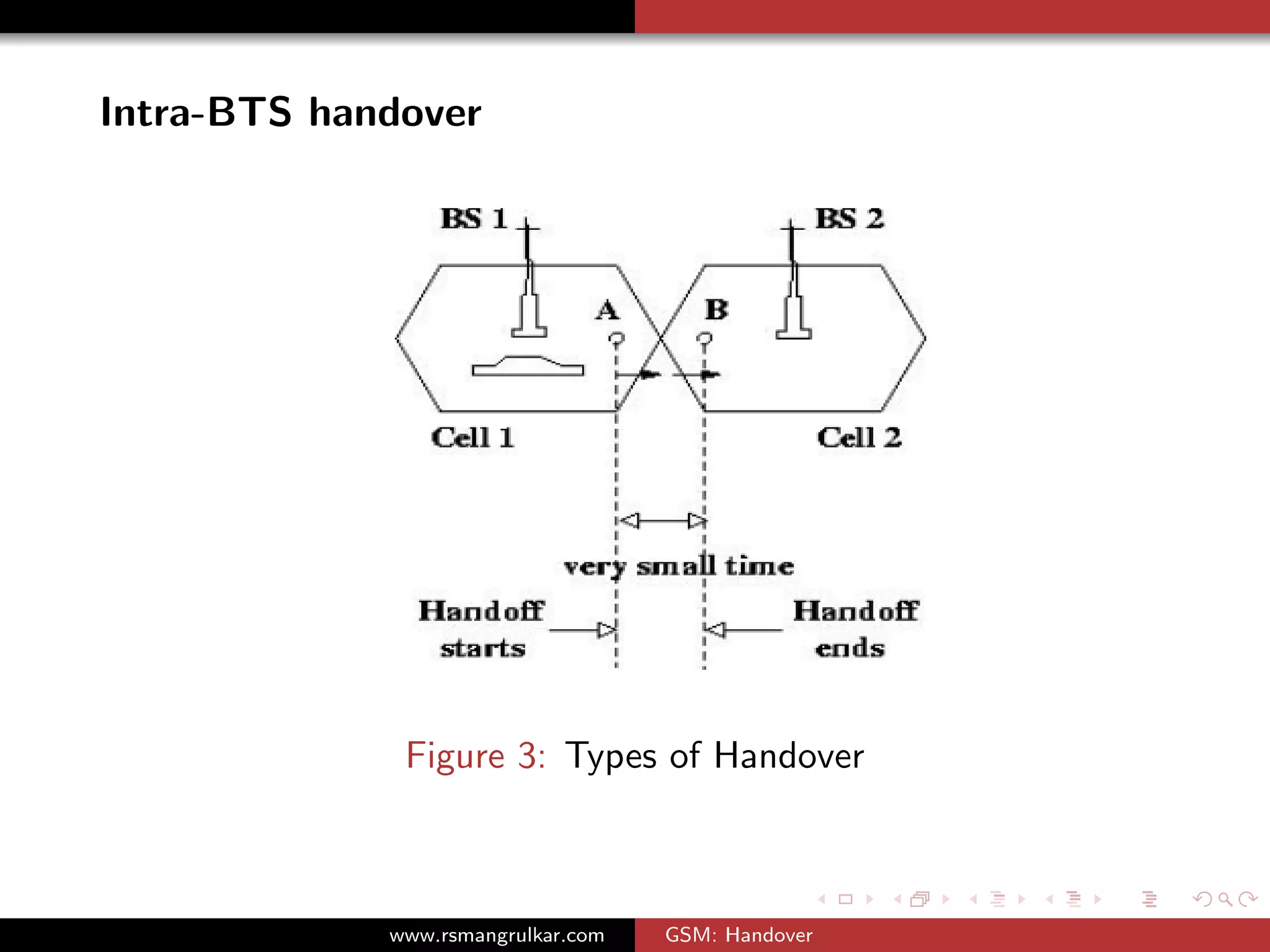 Intra-BTS handover

BS 1

BS 2

A

B

Cell 1

Cell 2

very small time

Handoff starts

Handoff ends

Figure 3: Types of Handover

www.rsmangrulkar.com GSM: Handover